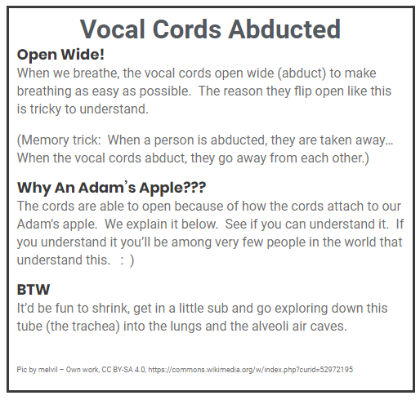 Vocal Cords Abducted

Open Wide!
When we breathe, the vocal cords open wide (abduct) to make breathing as easy as possible. The reason they flip open like this is tricky to understand.

(Memory trick: When a person is abducted, they are taken away… When the vocal cords abduct, they go away from each other.)

Why An Adam's Apple???
The cords are able to open because of how the cords attach to our Adam's apple. We explain it below. See if you can understand it. If you understand it you'll be among very few people in the world that understand this. : )

BTW
It'd be fun to shrink, get in a little sub and go exploring down this tube (the trachea) into the lungs and the alveoli air caves.

Pic by melvil – Own work, CC BY-SA 4.0, https://commons.wikimedia.org/w/index.php?curid=52972195